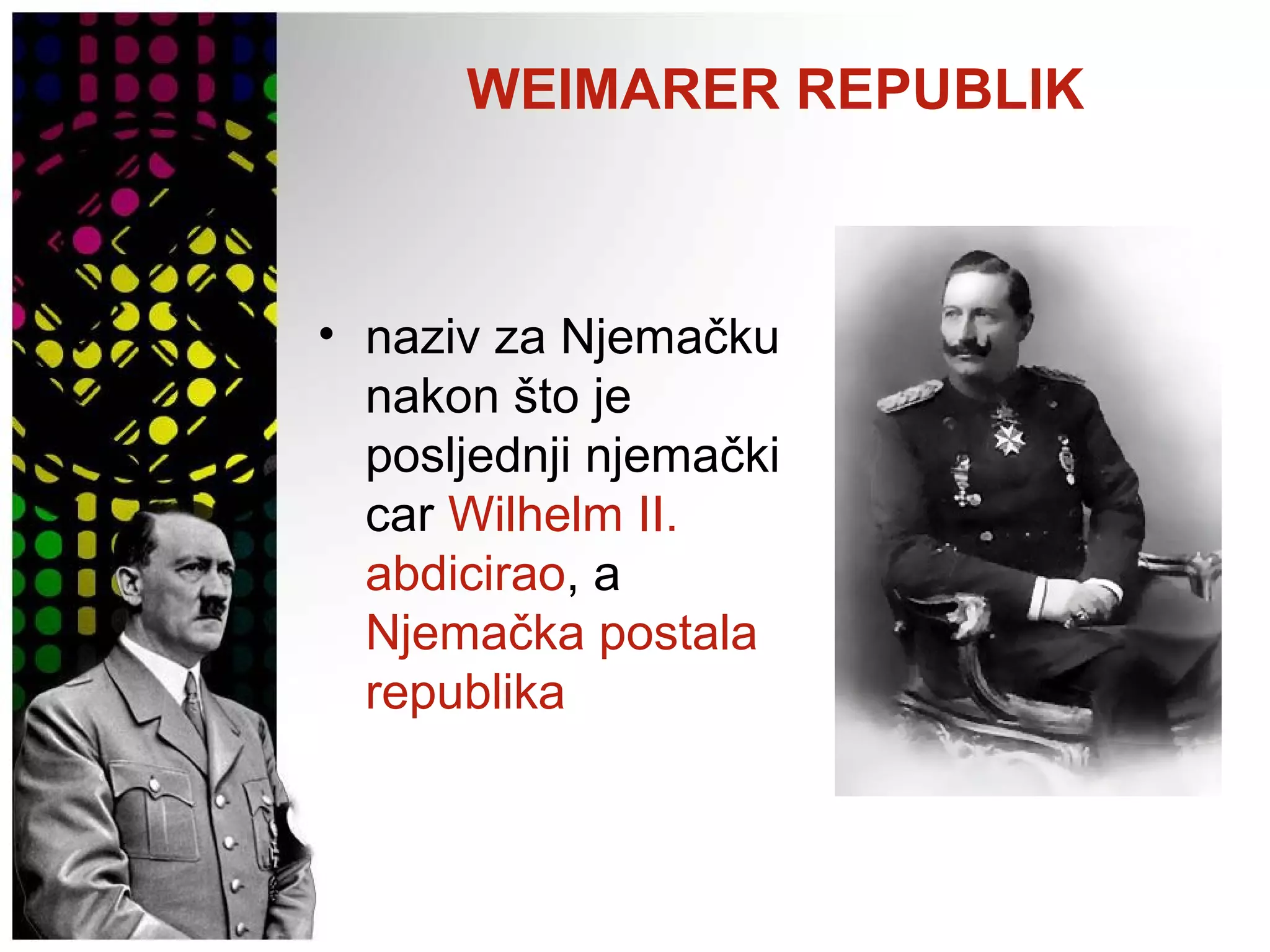 WEIMARER REPUBLIK

• naziv za Njemačku nakon što je posljednji njemački car Wilhelm II. abdicirao, a Njemačka postala republika